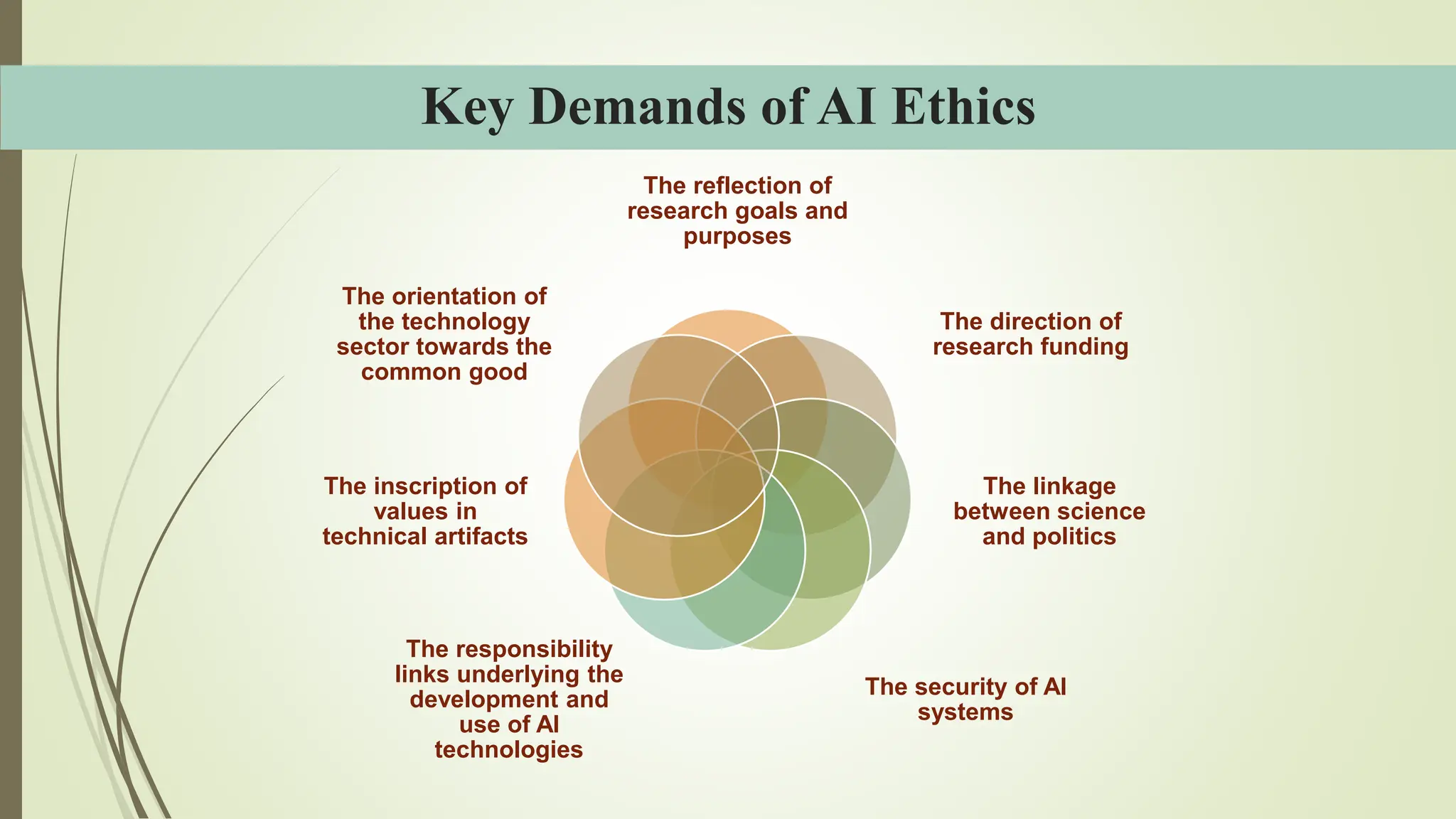 Key Demands of AI Ethics

The reflection of research goals and purposes

The direction of research funding

The linkage between science and politics

The security of AI systems

The responsibility links underlying the development and use of AI technologies

The inscription of values in technical artifacts

The orientation of the technology sector towards the common good